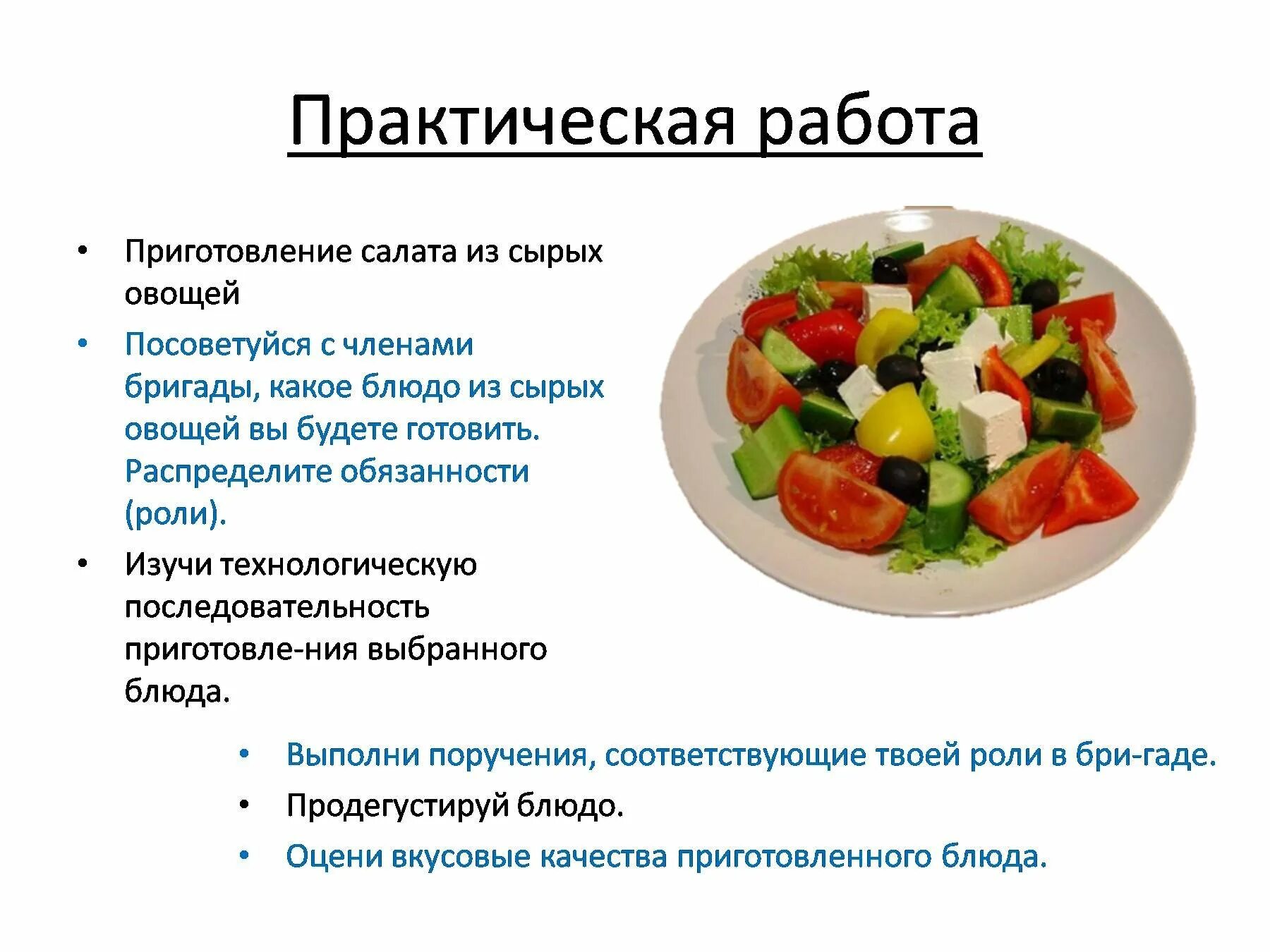 Практическая работа

• Приготовление салата из сырых овощей

• Посоветуйся с членами бригады, какое блюдо из сырых овощей вы будете готовить. Распределите обязанности (роли).

• Изучи технологическую последовательность приготовле-ния выбранного блюда.

• Выполни поручения, соответствующие твоей роли в бри-гаде.

• Продегустируй блюдо.

• Оцени вкусовые качества приготовленного блюда.